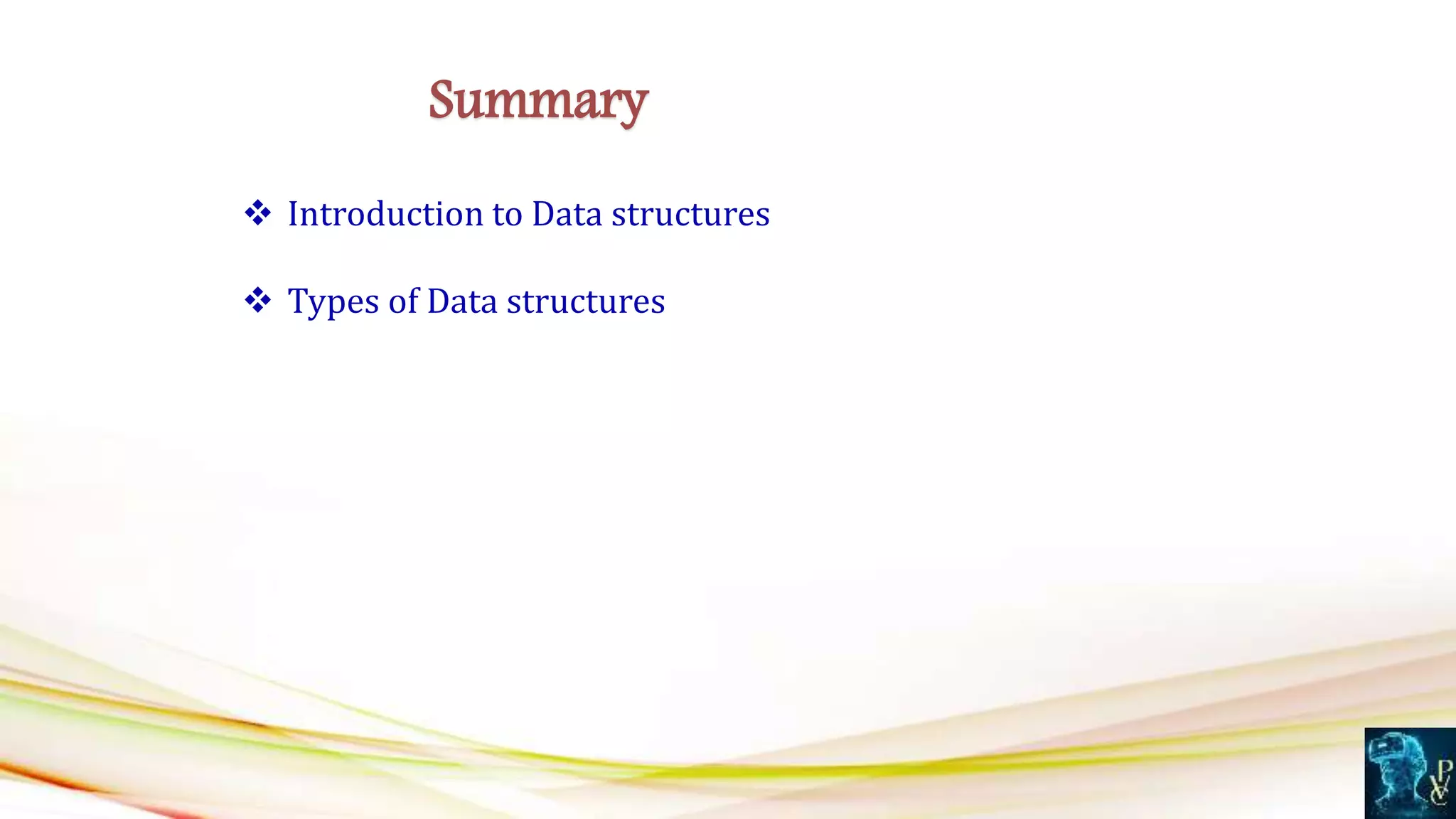 Summary

❖ Introduction to Data structures

❖ Types of Data structures

PVC